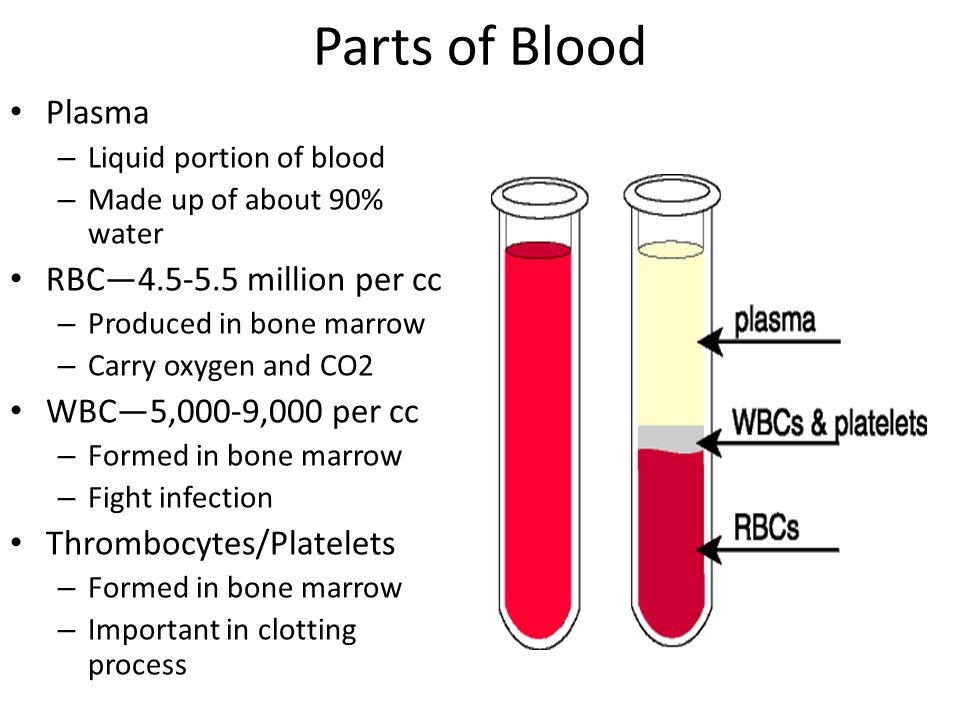 Parts of Blood

• Plasma
  – Liquid portion of blood
  – Made up of about 90% water
• RBC—4.5-5.5 million per cc
  – Produced in bone marrow
  – Carry oxygen and CO2
• WBC—5,000-9,000 per cc
  – Formed in bone marrow
  – Fight infection
• Thrombocytes/Platelets
  – Formed in bone marrow
  – Important in clotting process

plasma

WBCs & platelets

RBCs